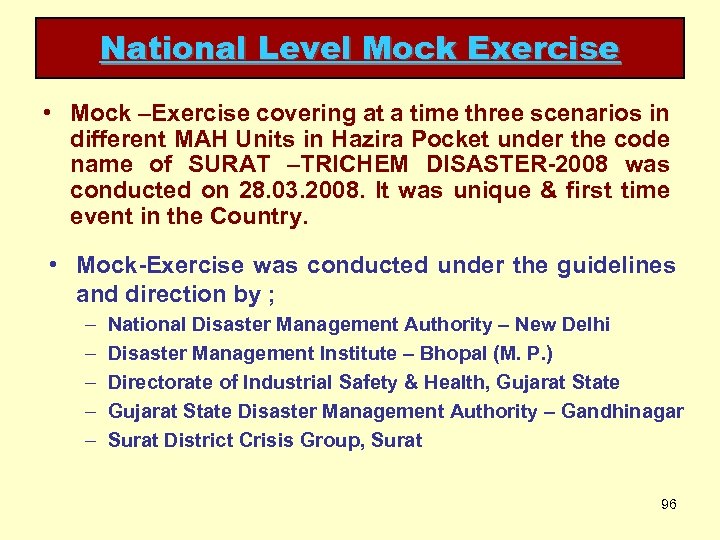 National Level Mock Exercise

• Mock –Exercise covering at a time three scenarios in different MAH Units in Hazira Pocket under the code name of SURAT –TRICHEM DISASTER-2008 was conducted on 28.03.2008. It was unique & first time event in the Country.

• Mock-Exercise was conducted under the guidelines and direction by ;
– National Disaster Management Authority – New Delhi
– Disaster Management Institute – Bhopal (M. P.)
– Directorate of Industrial Safety & Health, Gujarat State
– Gujarat State Disaster Management Authority – Gandhinagar
– Surat District Crisis Group, Surat

96